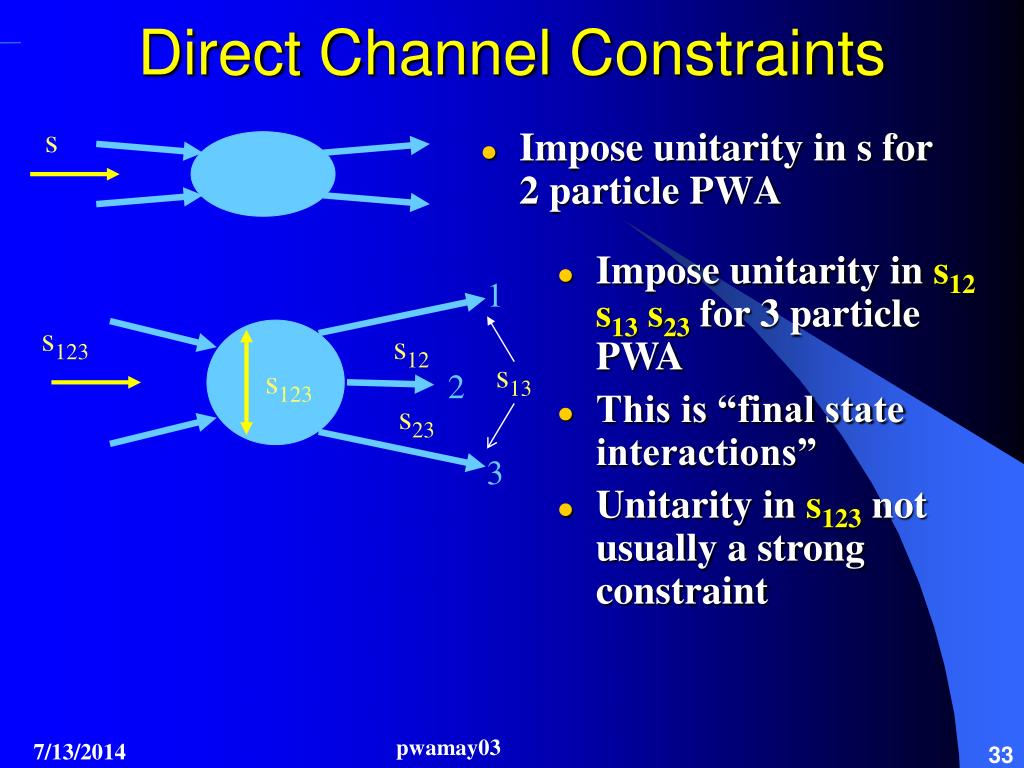 Direct Channel Constraints

s

$s_{123}$

$s_{123}$

$s_{12}$

$s_{23}$

1

2

3

$s_{13}$

- Impose unitarity in s for 2 particle PWA

- Impose unitarity in $s_{12}$ $s_{13}$ $s_{23}$ for 3 particle PWA
- This is “final state interactions”
- Unitarity in $s_{123}$ not usually a strong constraint

7/13/2014

pwamay03

33